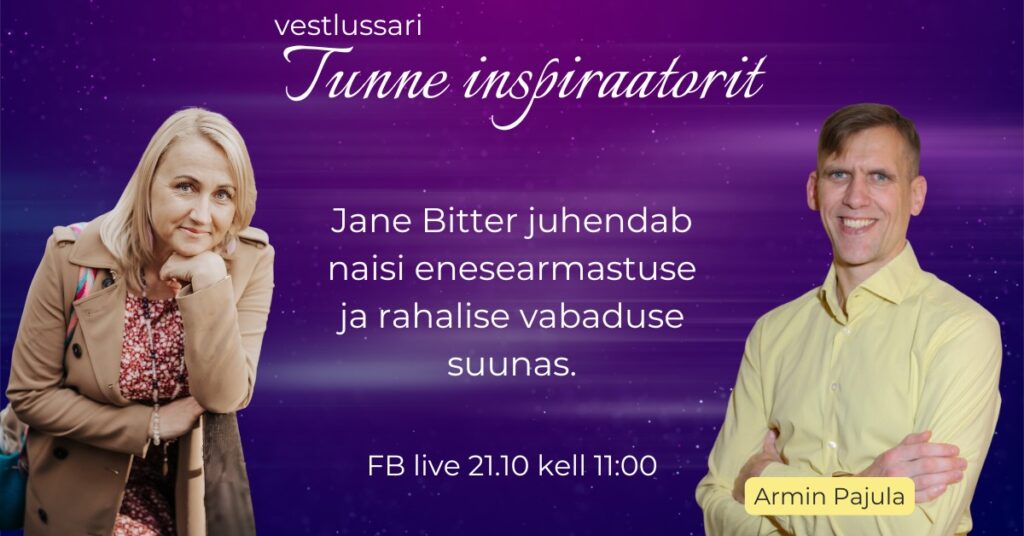 vestlussari
Tunne inspiraatorit

Jane Bitter juhendab naisi enesearmastuse ja rahalise vabaduse suunas.

FB live 21.10 kell 11:00

Armin Pajula